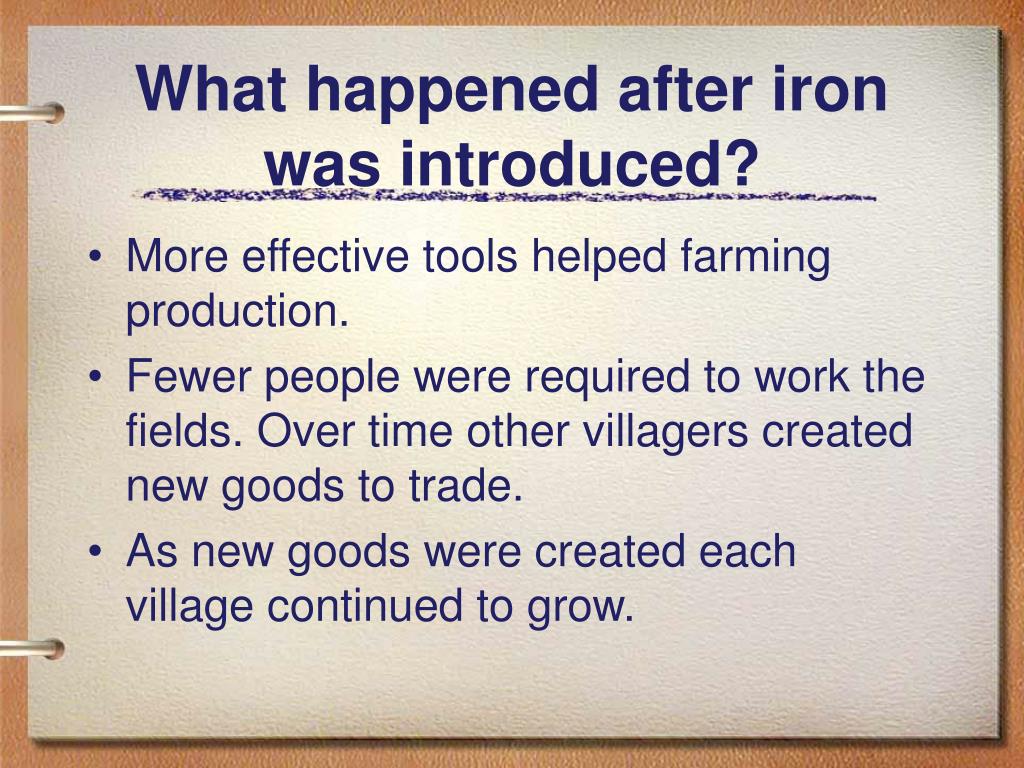 What happened after iron was introduced?

• More effective tools helped farming production.
• Fewer people were required to work the fields. Over time other villagers created new goods to trade.
• As new goods were created each village continued to grow.